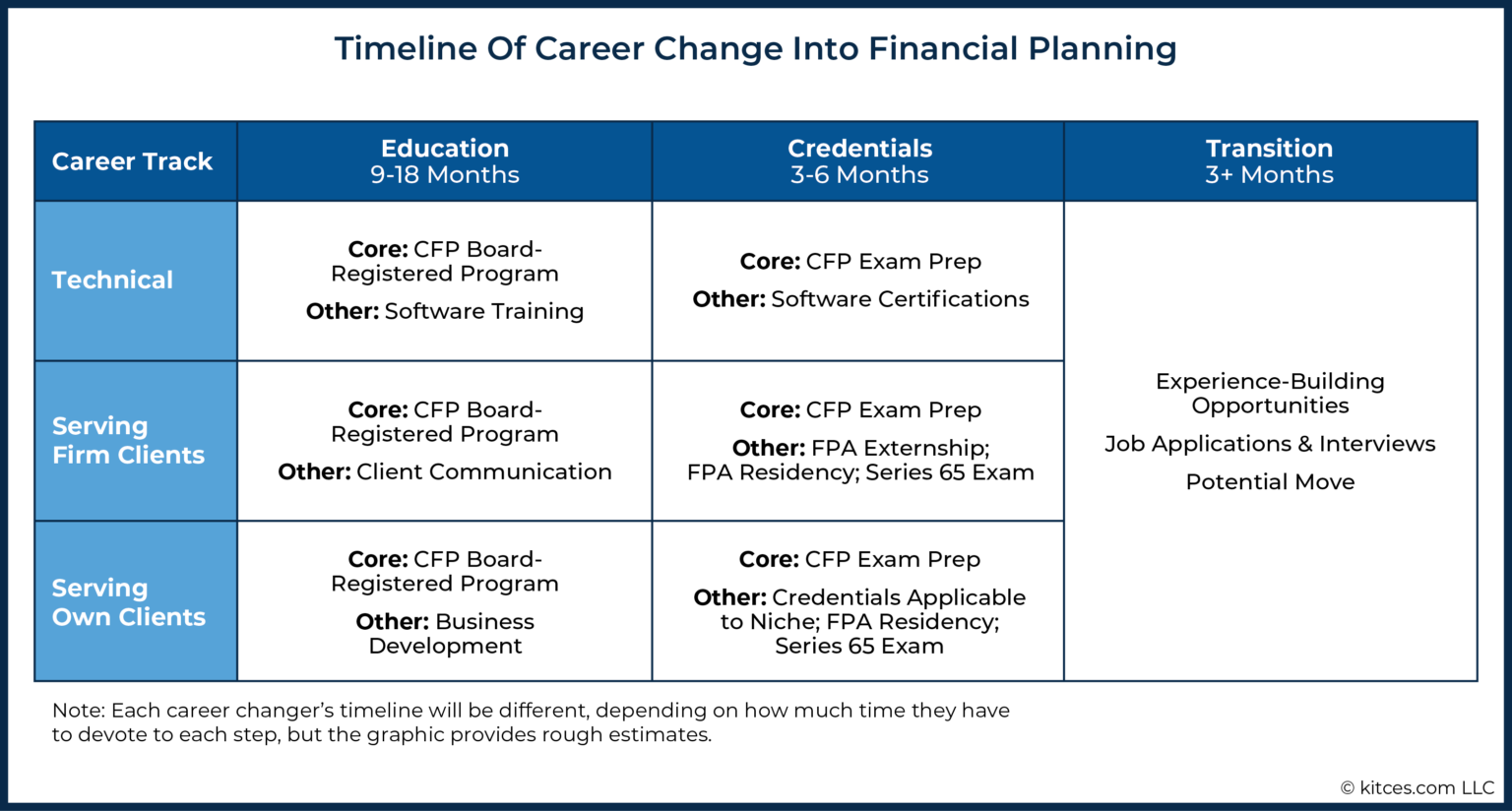 Timeline Of Career Change Into Financial Planning

| Career Track | Education 9-18 Months | Credentials 3-6 Months | Transition 3+ Months |
|---|---|---|---|
| Technical | Core: CFP Board-Registered Program Other: Software Training | Core: CFP Exam Prep Other: Software Certifications | Experience-Building Opportunities Job Applications & Interviews Potential Move |
| Serving Firm Clients | Core: CFP Board-Registered Program Other: Client Communication | Core: CFP Exam Prep Other: FPA Externship; FPA Residency; Series 65 Exam | |
| Serving Own Clients | Core: CFP Board-Registered Program Other: Business Development | Core: CFP Exam Prep Other: Credentials Applicable to Niche; FPA Residency; Series 65 Exam | |

Note: Each career changer's timeline will be different, depending on how much time they have to devote to each step, but the graphic provides rough estimates.

© kitces.com LLC